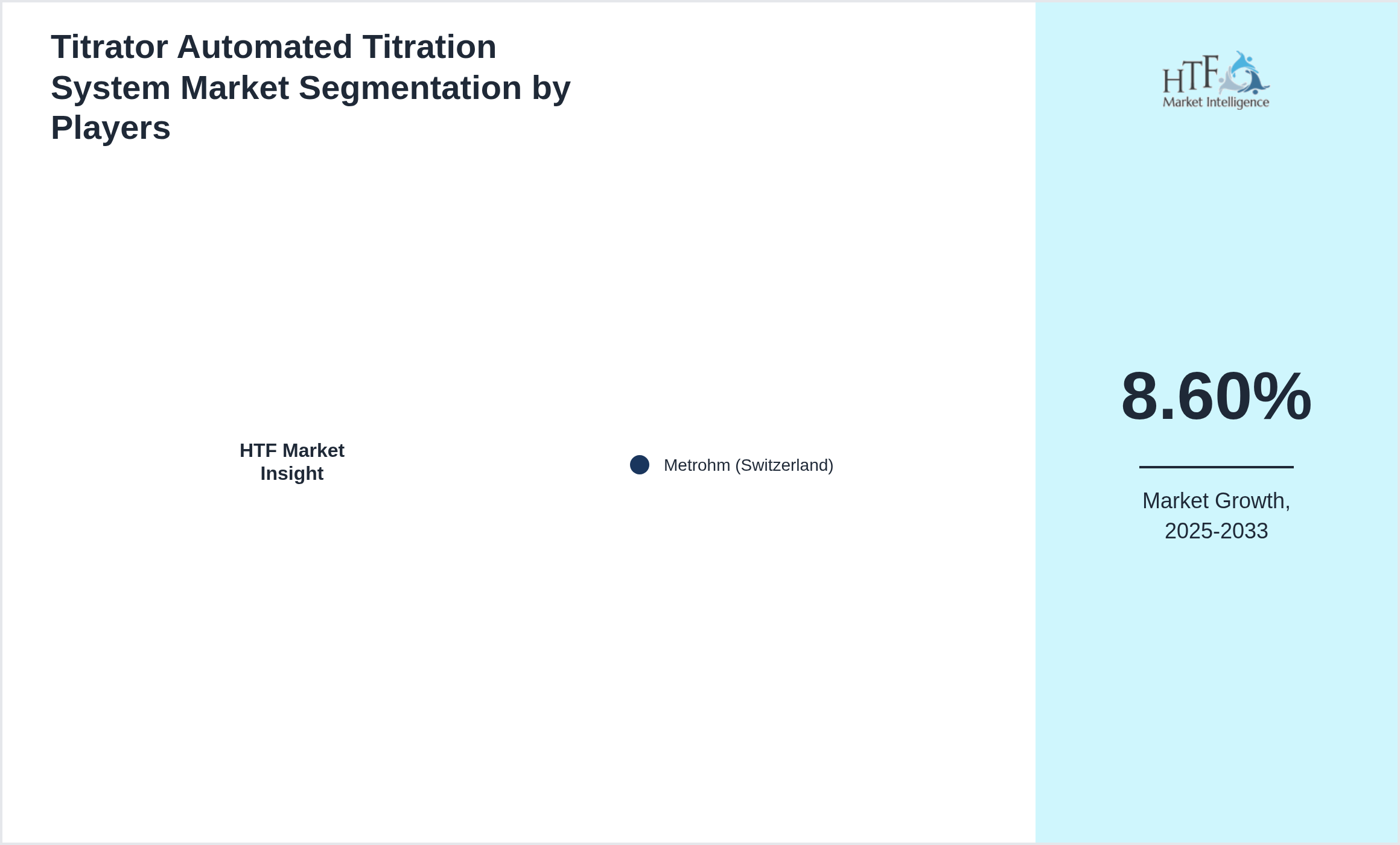 Titrator Automated Titration System Market Segmentation by Players

HTF Market Insight

Metrohm (Switzerland)

HTF Market Intelligence

8.60%

Market Growth, 2025-2033